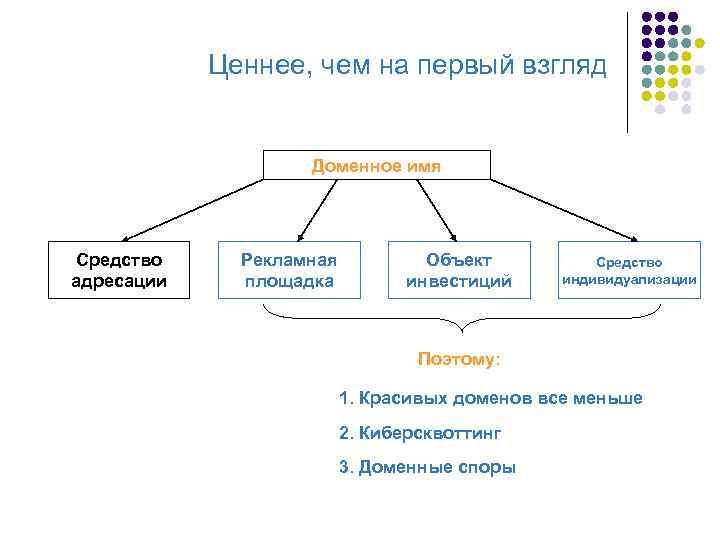 Ценнее, чем на первый взгляд

Доменное имя

Средство адресации

Рекламная площадка

Объект инвестиций

Средство индивидуализации

Поэтому:

1. Красивых доменов все меньше

2. Киберсквоттинг

3. Доменные споры